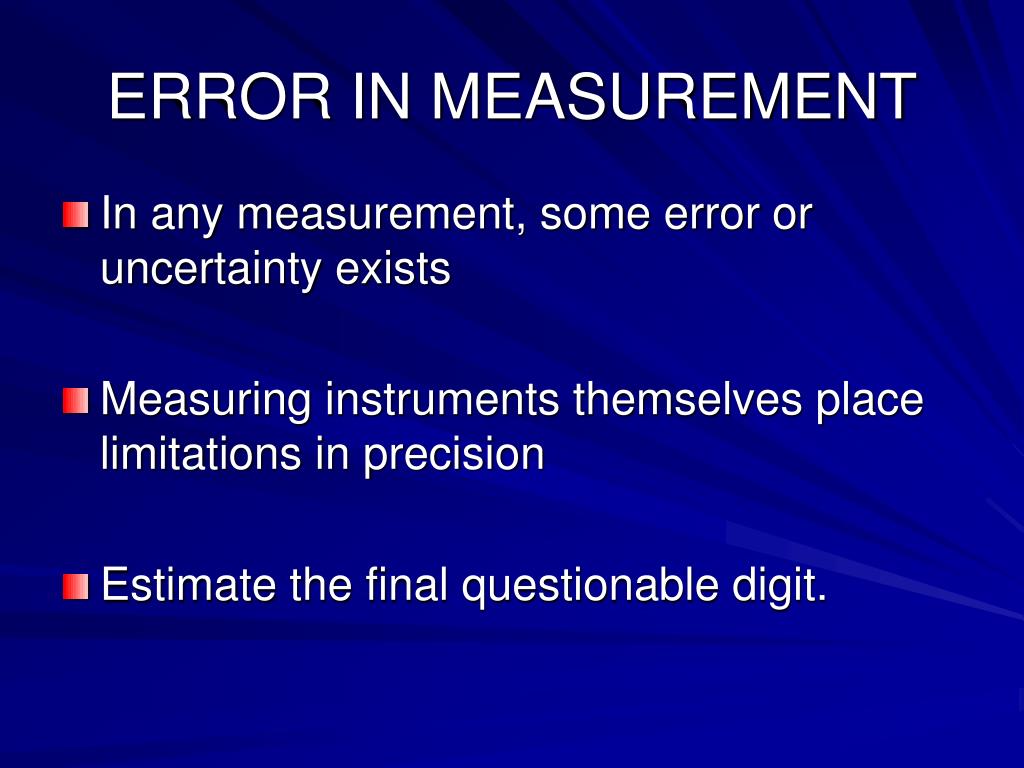 ERROR IN MEASUREMENT

In any measurement, some error or uncertainty exists

Measuring instruments themselves place limitations in precision

Estimate the final questionable digit.